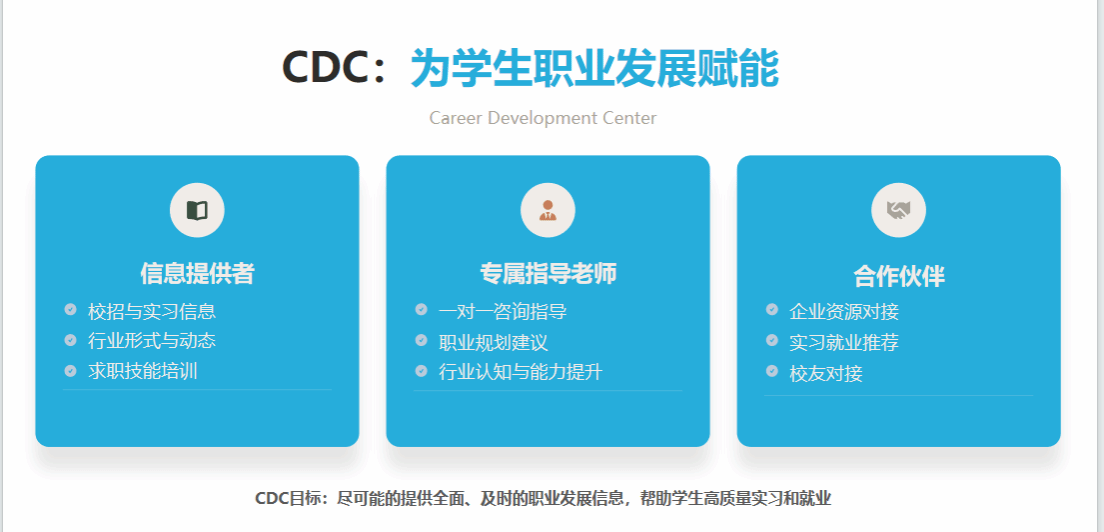 CDC：为学生职业发展赋能

Career Development Center

信息提供者

校招与实习信息
行业形式与动态
求职技能培训

专属指导老师

一对一咨询指导
职业规划建议
行业认知与能力提升

合作伙伴

企业资源对接
实习就业推荐
校友对接

CDC目标：尽可能的提供全面、及时的职业发展信息，帮助学生高质量实习和就业